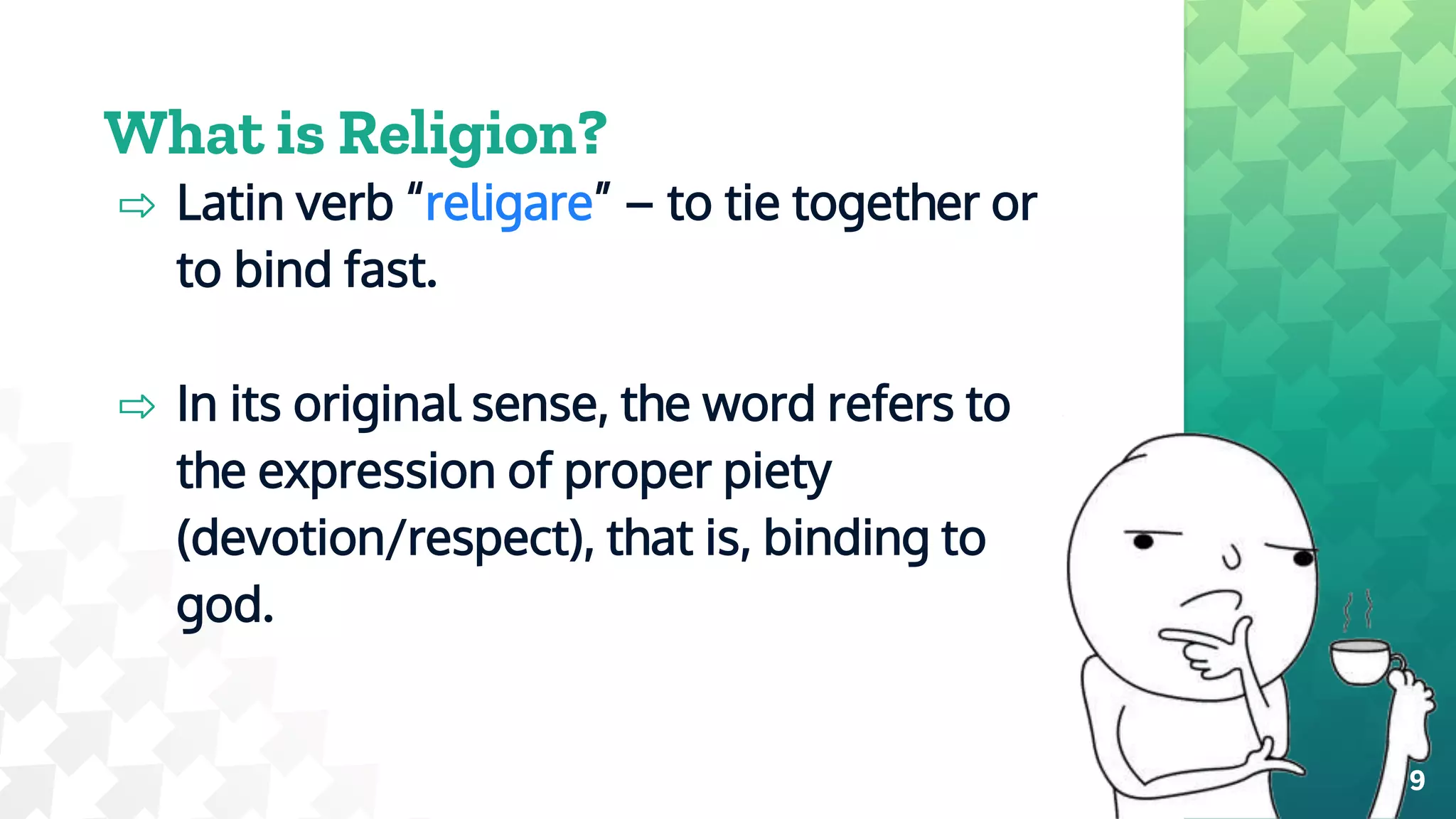 What is Religion?

⇨ Latin verb “religare” – to tie together or to bind fast.

⇨ In its original sense, the word refers to the expression of proper piety (devotion/respect), that is, binding to god.

9